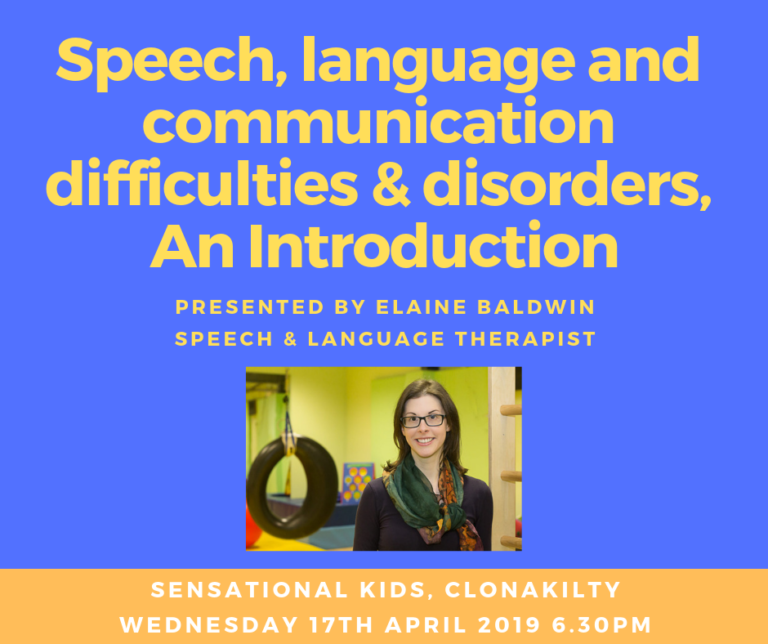 Speech, language and communication difficulties & disorders, An Introduction

PRESENTED BY ELAINE BALDWIN
SPEECH & LANGUAGE THERAPIST

SENSATIONAL KIDS, CLONAKILTY
WEDNESDAY 17TH APRIL 2019 6.30PM